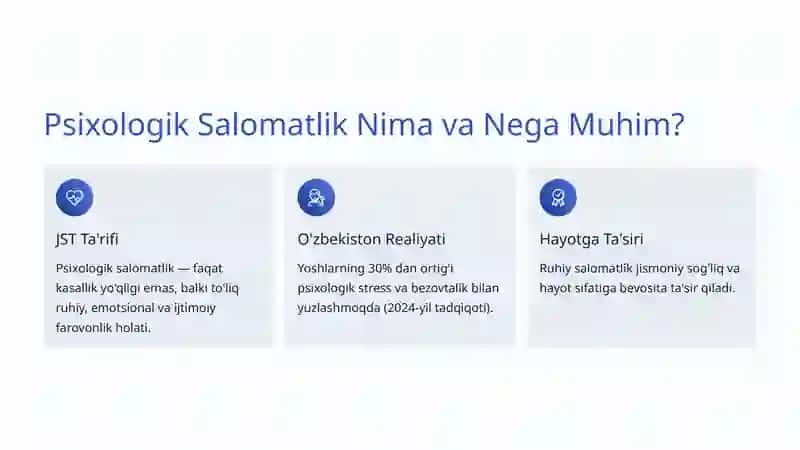 Psixologik Salomatlik Nima va Nega Muhim?

JST Ta'rifi

Psixologik salomatlik — faqat kasallik yo'qligi emas, balki to'liq ruhiy, emotsional va ijtimoiy farovonlik holati.

O'zbekiston Realiyati

Yoshlarning 30% dan ortig'i psixologik stress va bezovtalik bilan yuzlashmoqda (2024-yil tadqiqoti).

Hayotga Ta'siri

Ruhiy salomatlik jismoniy sog'liq va hayot sifatiga bevosita ta'sir qiladi.